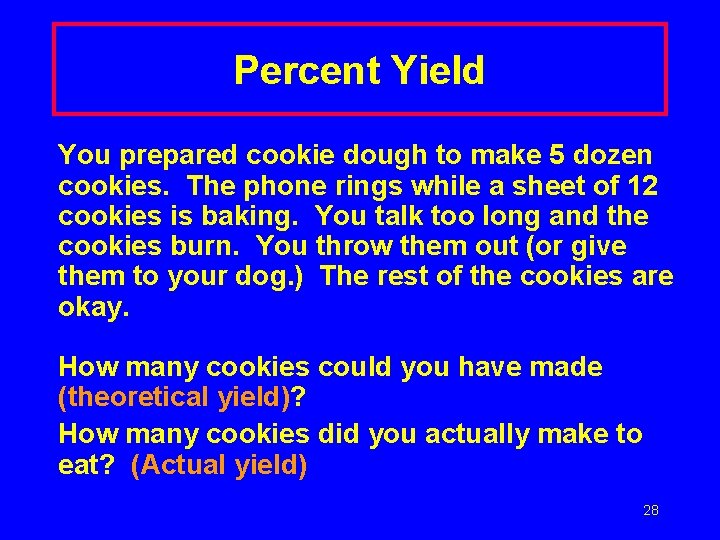 Percent Yield

You prepared cookie dough to make 5 dozen cookies. The phone rings while a sheet of 12 cookies is baking. You talk too long and the cookies burn. You throw them out (or give them to your dog.) The rest of the cookies are okay.

How many cookies could you have made (theoretical yield)?

How many cookies did you actually make to eat? (Actual yield)

28